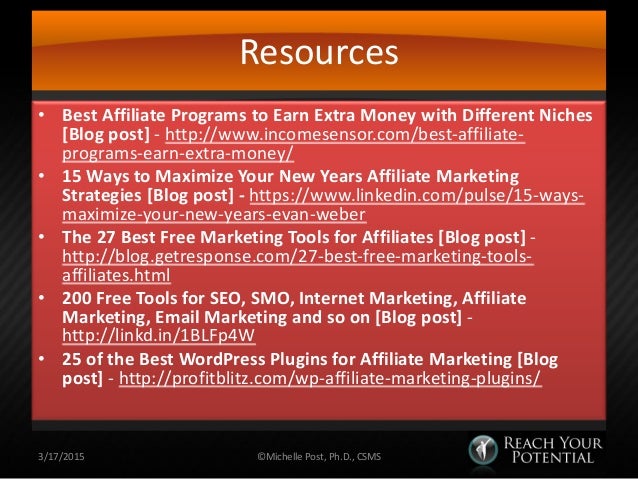 Resources

• Best Affiliate Programs to Earn Extra Money with Different Niches [Blog post] - http://www.incomesensor.com/best-affiliate-programs-earn-extra-money/

• 15 Ways to Maximize Your New Years Affiliate Marketing Strategies [Blog post] - https://www.linkedin.com/pulse/15-ways-maximize-your-new-years-evan-weber

• The 27 Best Free Marketing Tools for Affiliates [Blog post] - http://blog.getresponse.com/27-best-free-marketing-tools-affiliates.html

• 200 Free Tools for SEO, SMO, Internet Marketing, Affiliate Marketing, Email Marketing and so on [Blog post] - http://linkd.in/1BLFp4W

• 25 of the Best WordPress Plugins for Affiliate Marketing [Blog post] - http://profitblitz.com/wp-affiliate-marketing-plugins/

3/17/2015

©Michelle Post, Ph.D., CSMS

REACH YOUR POTENTIAL